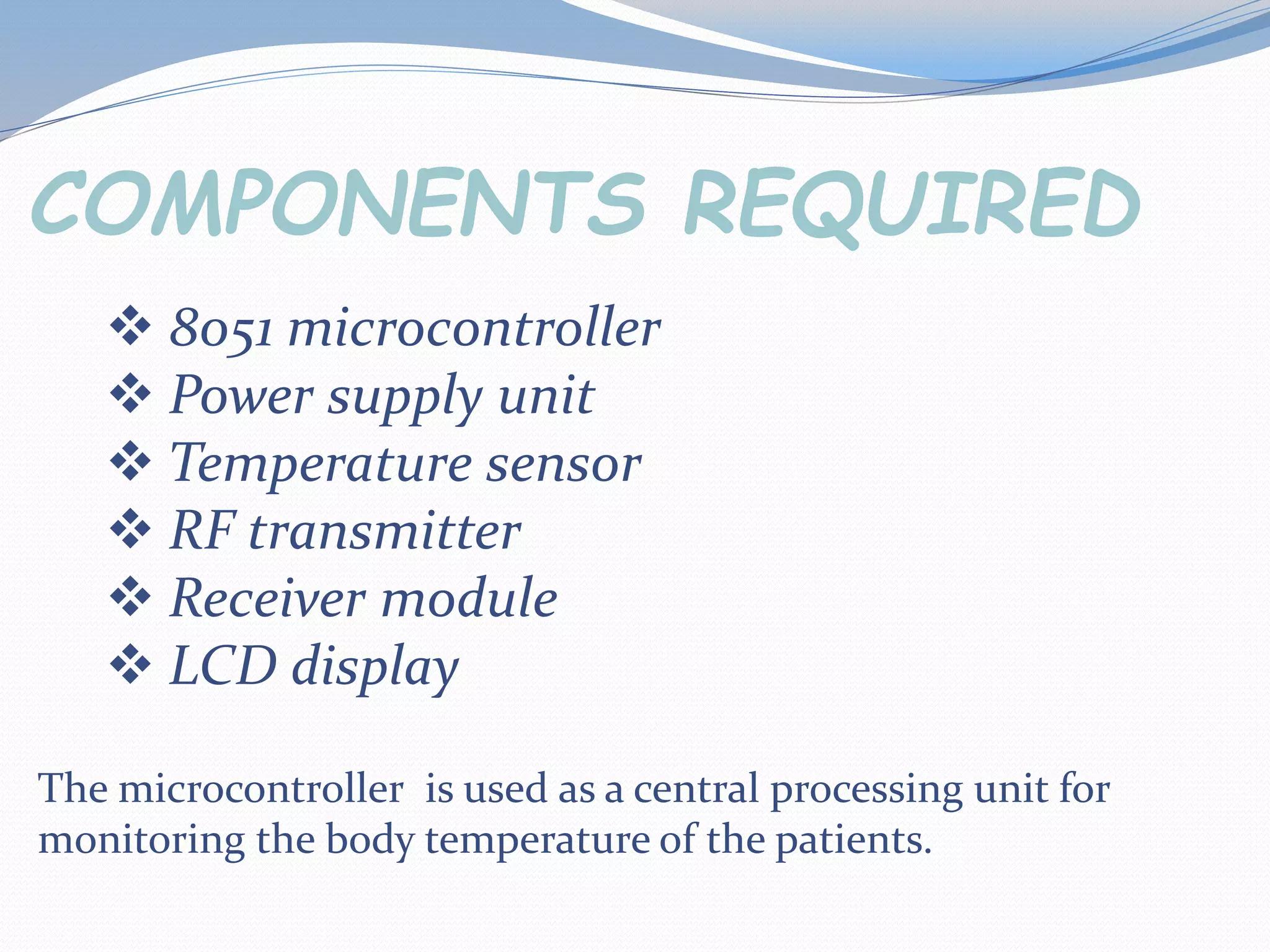 COMPONENTS REQUIRED

❖ 8051 microcontroller
❖ Power supply unit
❖ Temperature sensor
❖ RF transmitter
❖ Receiver module
❖ LCD display

The microcontroller is used as a central processing unit for monitoring the body temperature of the patients.